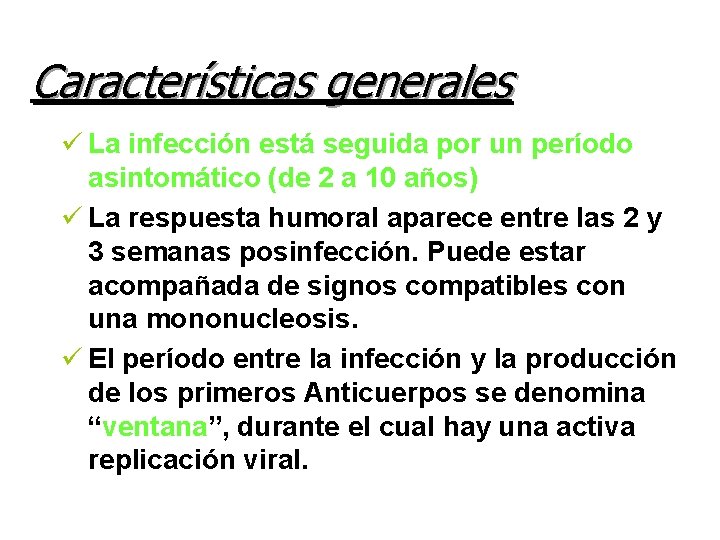 Características generales

✓ La infección está seguida por un período asintomático (de 2 a 10 años)

✓ La respuesta humoral aparece entre las 2 y 3 semanas posinfección. Puede estar acompañada de signos compatibles con una mononucleosis.

✓ El período entre la infección y la producción de los primeros Anticuerpos se denomina “ventana”, durante el cual hay una activa replicación viral.